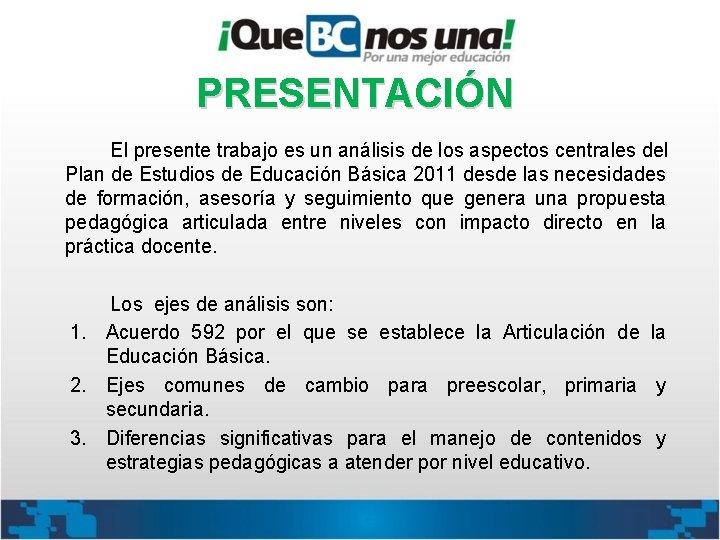 ¡Que BC nos una!
Por una mejor educación

PRESENTACIÓN

El presente trabajo es un análisis de los aspectos centrales del Plan de Estudios de Educación Básica 2011 desde las necesidades de formación, asesoría y seguimiento que genera una propuesta pedagógica articulada entre niveles con impacto directo en la práctica docente.

Los ejes de análisis son:
1. Acuerdo 592 por el que se establece la Articulación de la Educación Básica.
2. Ejes comunes de cambio para preescolar, primaria y secundaria.
3. Diferencias significativas para el manejo de contenidos y estrategias pedagógicas a atender por nivel educativo.